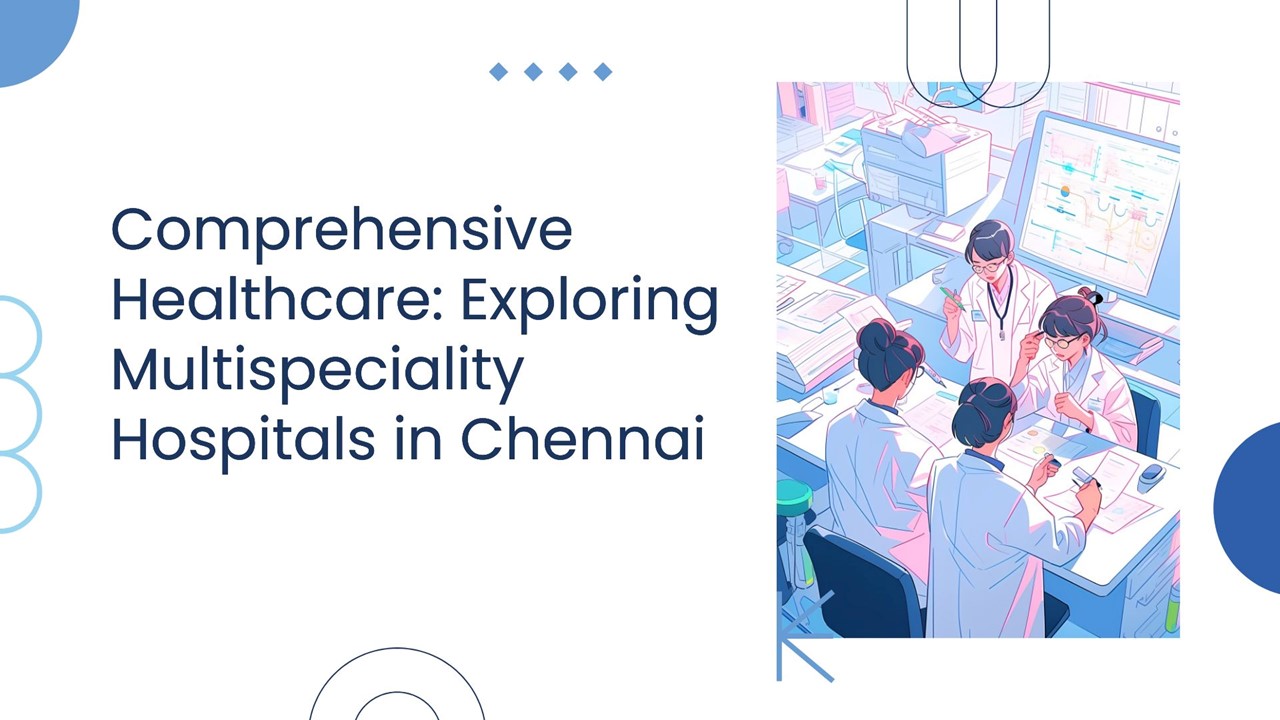 Comprehensive Healthcare: Exploring Multispeciality Hospitals in Chennai